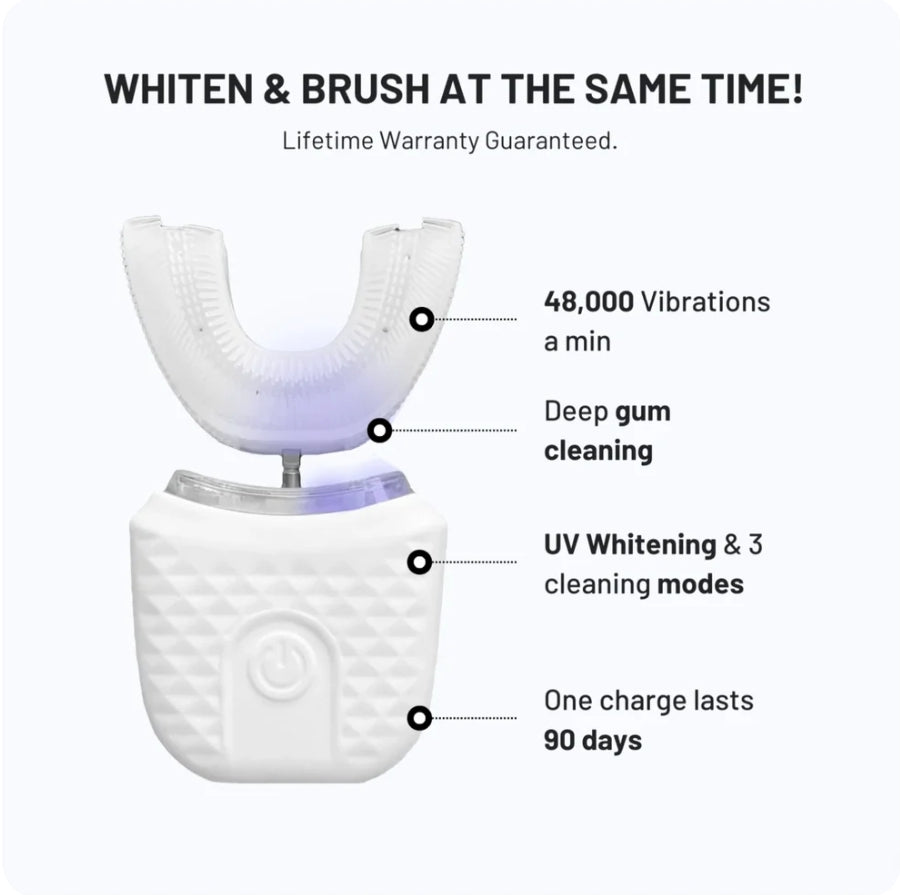 WHITEN & BRUSH AT THE SAME TIME!

Lifetime Warranty Guaranteed.

48,000 Vibrations a min

Deep gum cleaning

UV Whitening & 3 cleaning modes

One charge lasts 90 days